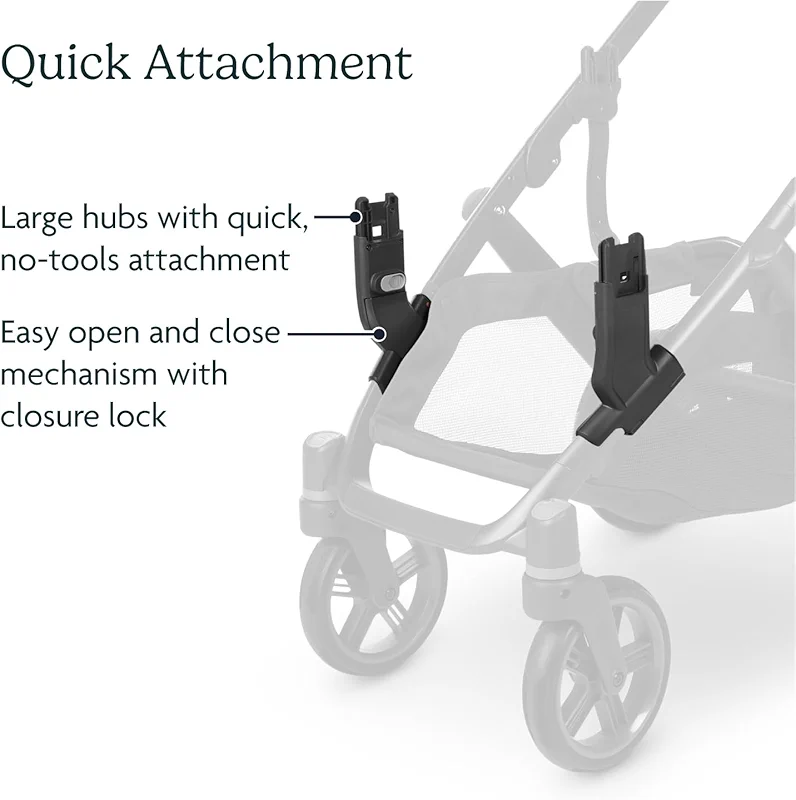 Quick Attachment

Large hubs with quick, no-tools attachment

Easy open and close mechanism with closure lock